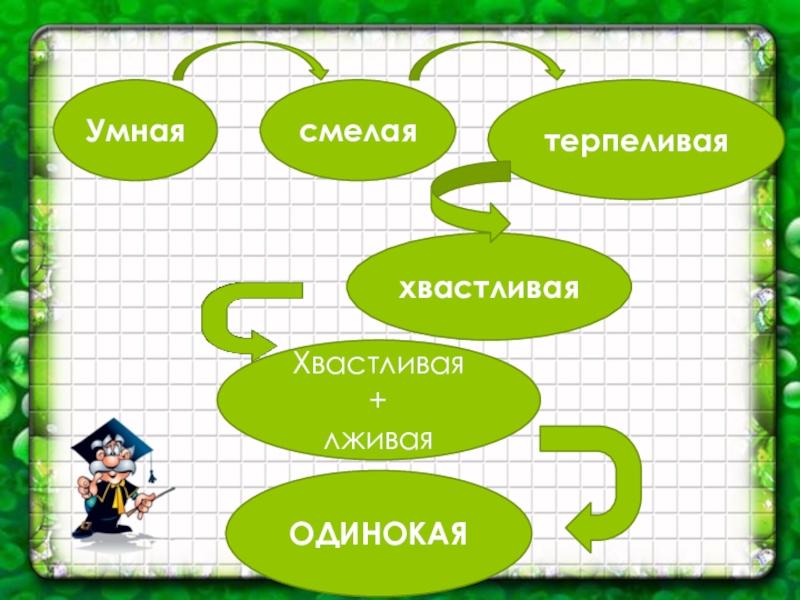 Умная

смелая

терпеливая

хвастливая

Хвастливая
+
лживая

ОДИНОКАЯ